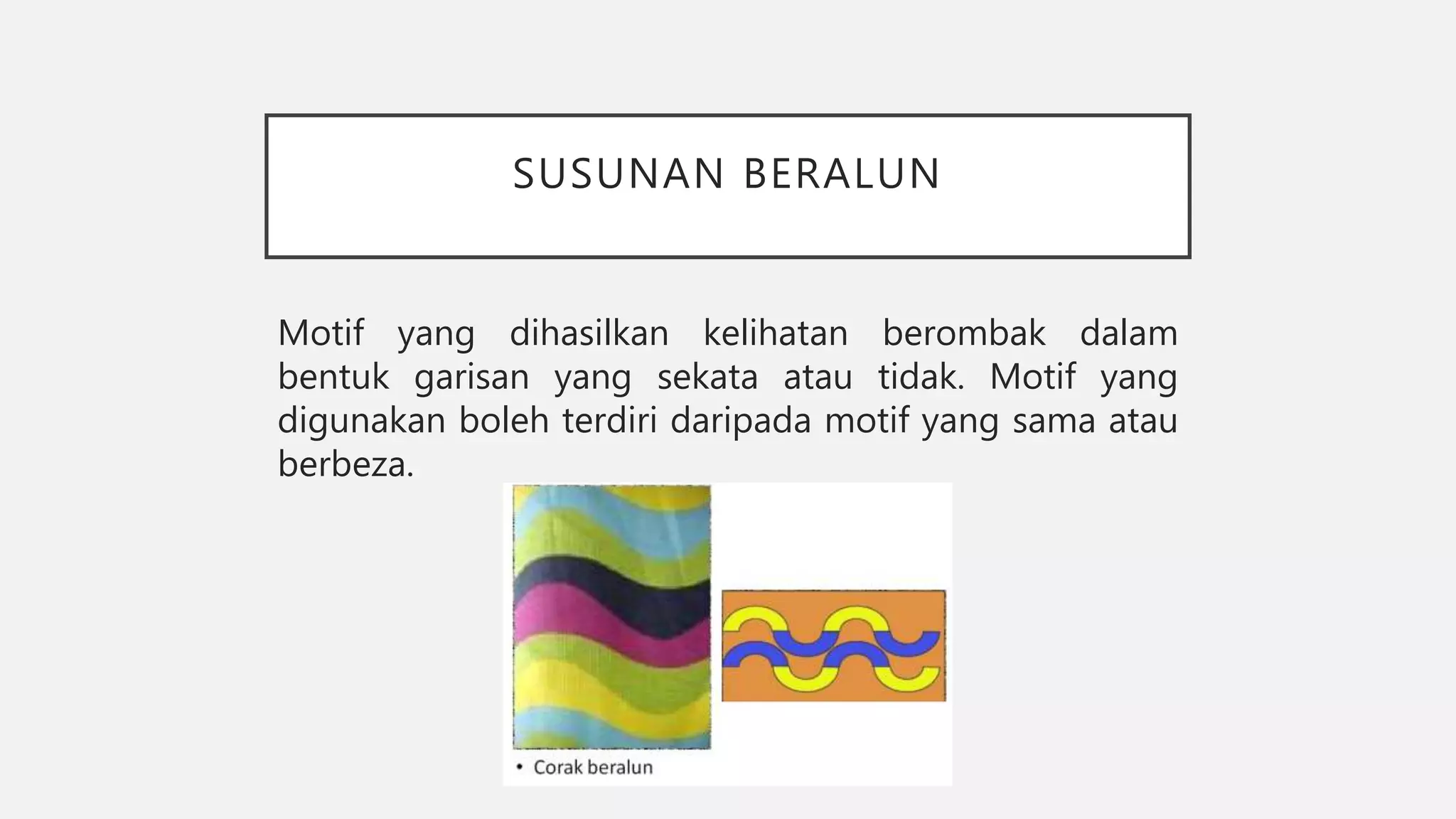 SUSUNAN BERALUN

Motif yang dihasilkan kelihatan berombak dalam bentuk garisan yang sekata atau tidak. Motif yang digunakan boleh terdiri daripada motif yang sama atau berbeza.

• Corak beralun